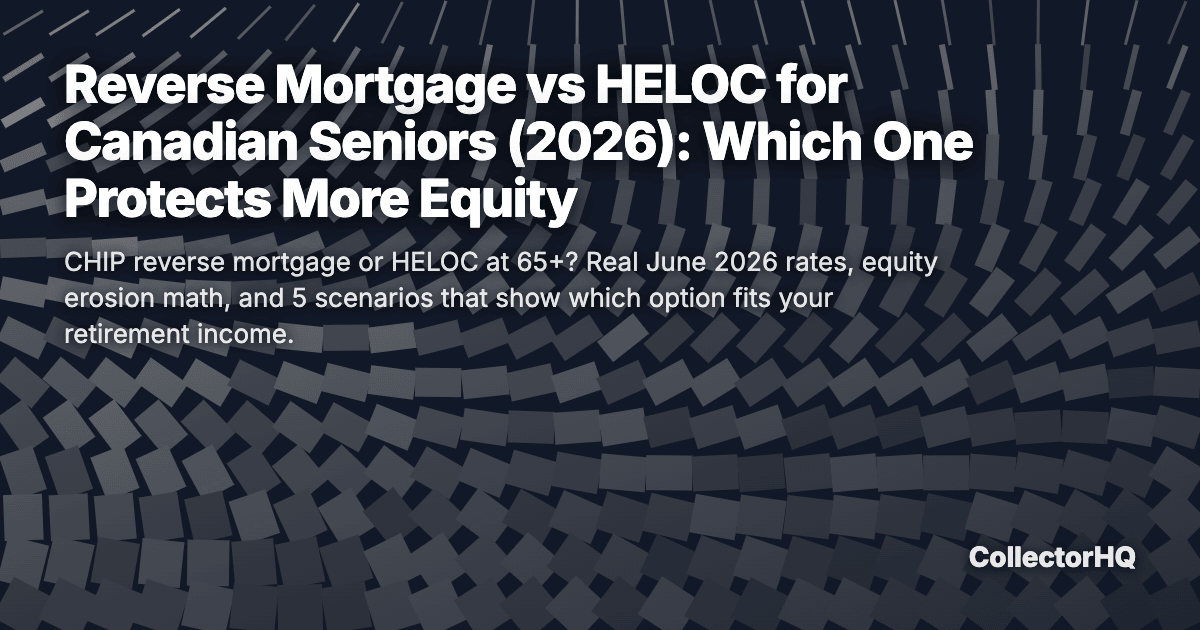 Reverse Mortgage vs HELOC for Canadian Seniors (2026): Which One Protects More Equity

CHIP reverse mortgage or HELOC at 65+? Real June 2026 rates, equity erosion math, and 5 scenarios that show which option fits your retirement income.

CollectorHQ